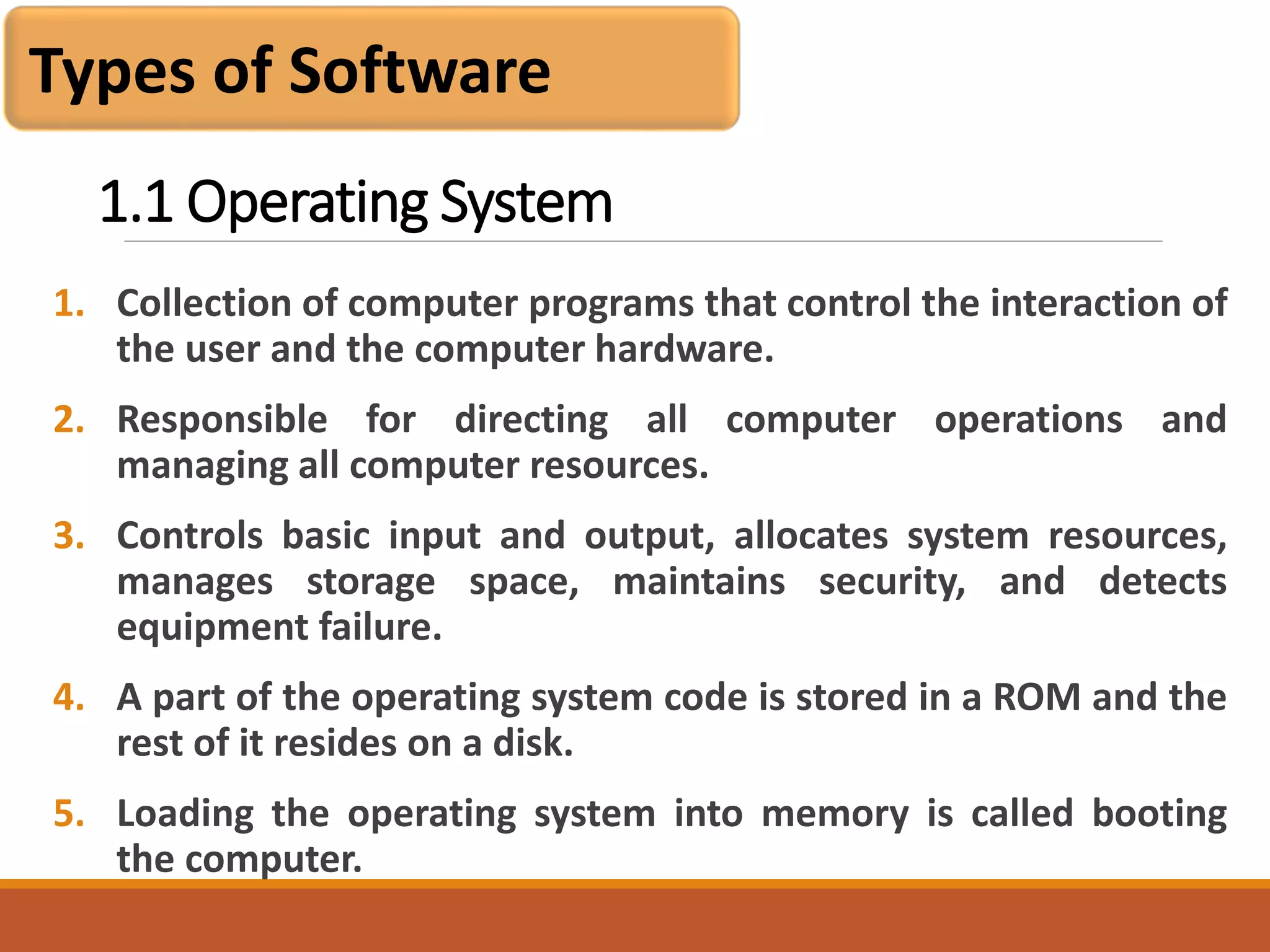 Types of Software

1.1 Operating System

1. Collection of computer programs that control the interaction of the user and the computer hardware.

2. Responsible for directing all computer operations and managing all computer resources.

3. Controls basic input and output, allocates system resources, manages storage space, maintains security, and detects equipment failure.

4. A part of the operating system code is stored in a ROM and the rest of it resides on a disk.

5. Loading the operating system into memory is called booting the computer.